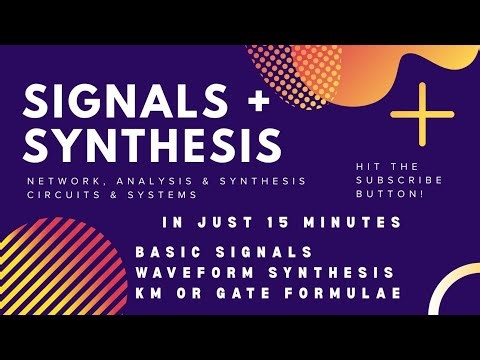 SIGNALS + SYNTHESIS

NETWORK, ANALYSIS & SYNTHESIS
CIRCUITS & SYSTEMS

HIT THE SUBSCRIBE BUTTON!

IN JUST 15 MINUTES

BASIC SIGNALS
WAVEFORM SYNTHESIS
KM OR GATE FORMULAE